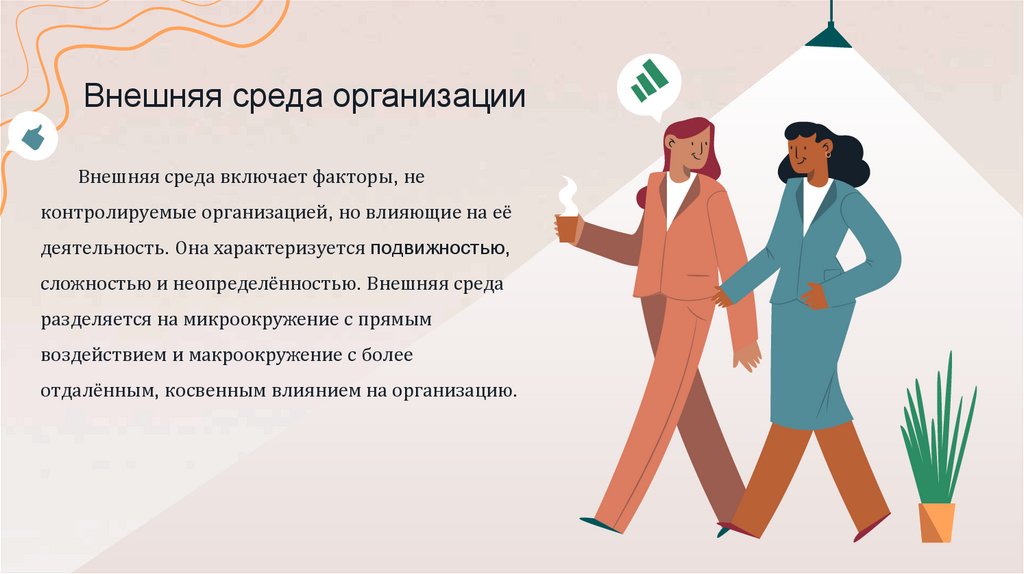 Внешняя среда организации

Внешняя среда включает факторы, не контролируемые организацией, но влияющие на её деятельность. Она характеризуется подвижностью, сложностью и неопределённостью. Внешняя среда разделяется на микроокружение с прямым воздействием и макроокружение с более отдалённым, косвенным влиянием на организацию.